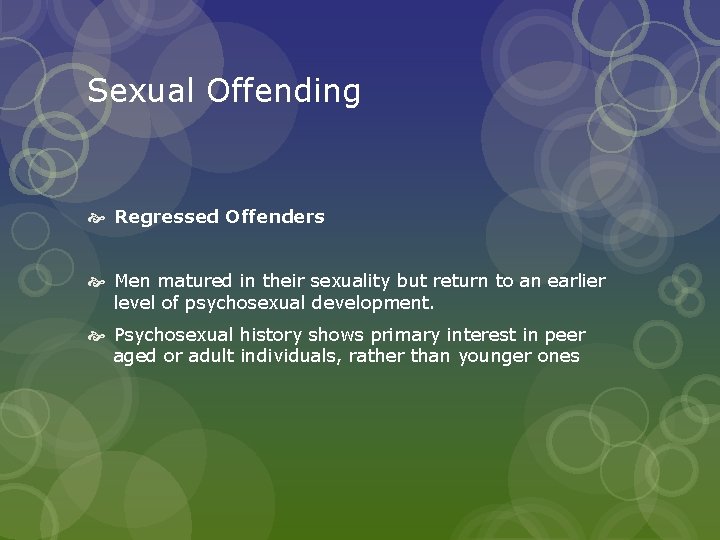 Sexual Offending

Regressed Offenders

Men matured in their sexuality but return to an earlier level of psychosexual development.

Psychosexual history shows primary interest in peer aged or adult individuals, rather than younger ones